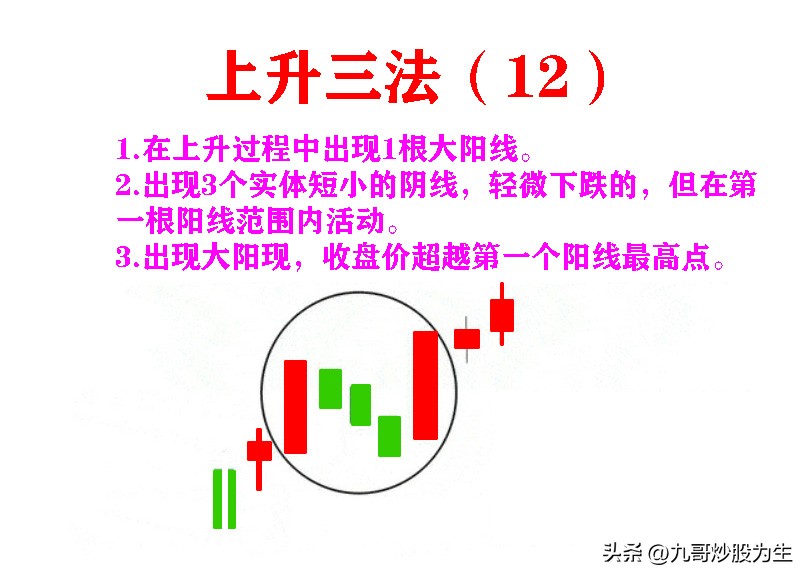 上升三法（12）

1.在上升过程中出现1根大阳线。
2.出现3个实体短小的阴线，轻微下跌的，但在第一根阳线范围内活动。
3.出现大阳现，收盘价超越第一个阳线最高点。

头条 @九哥炒股为生